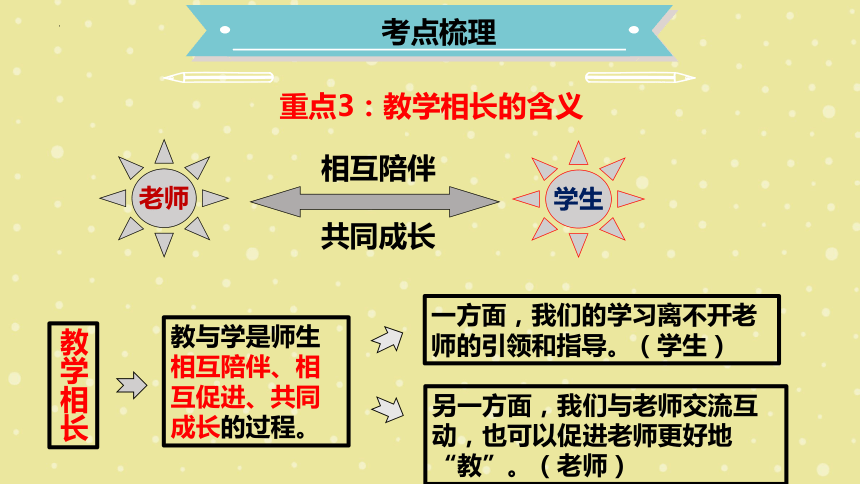 考点梳理

重点3：教学相长的含义

老师

相互陪伴

共同成长

学生

教学相长

教与学是师生相互陪伴、相互促进、共同成长的过程。

一方面，我们的学习离不开老师的引领和指导。（学生）

另一方面，我们与老师交流互动，也可以促进老师更好地“教”。（老师）